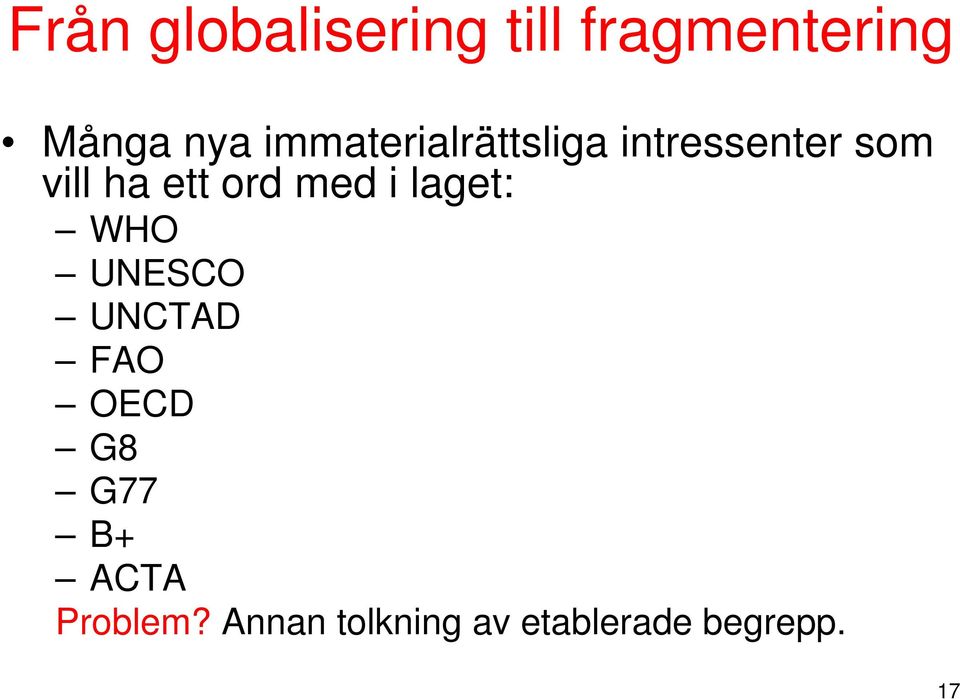 Från globalisering till fragmentering

• Många nya immaterialrättsliga intressenter som vill ha ett ord med i laget:
– WHO
– UNESCO
– UNCTAD
– FAO
– OECD
– G8
– G77
– B+
– ACTA

Problem? Annan tolkning av etablerade begrepp.

17